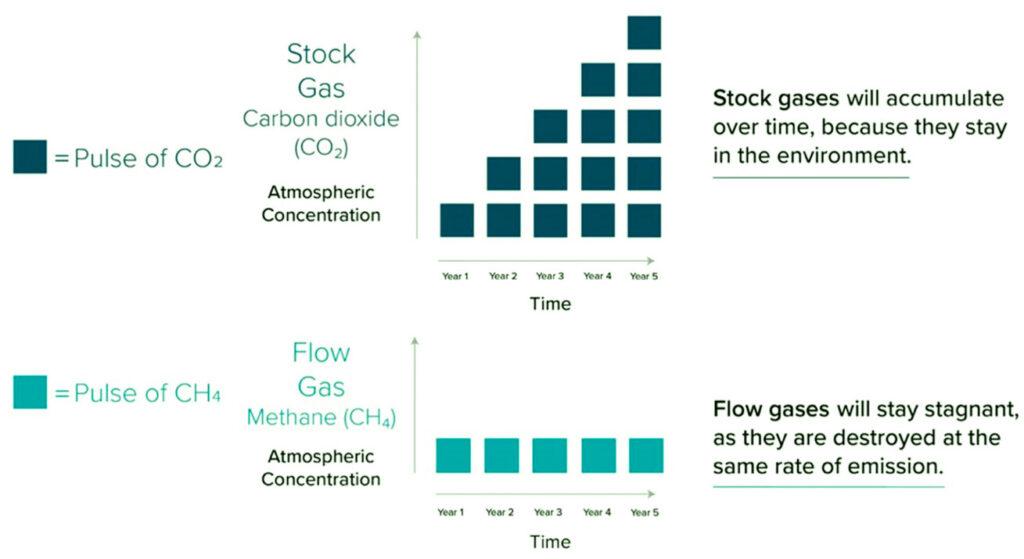 = Pulse of $CO_2$

Stock Gas
Carbon dioxide ($CO_2$)

Atmospheric Concentration

Year 1 Year 2 Year 3 Year 4 Year 5

Time

Stock gases will accumulate over time, because they stay in the environment.

= Pulse of $CH_4$

Flow Gas
Methane ($CH_4$)

Atmospheric Concentration

Year 1 Year 2 Year 3 Year 4 Year 5

Time

Flow gases will stay stagnant, as they are destroyed at the same rate of emission.